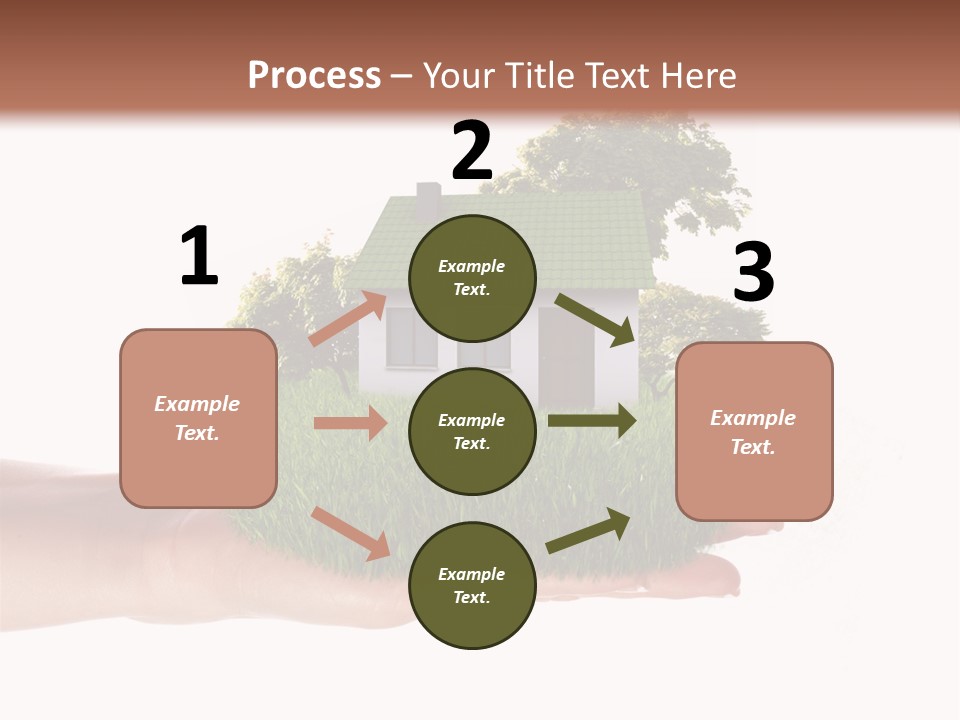 Process – Your Title Text Here

1

Example Text.

2

Example Text.

Example Text.

Example Text.

3

Example Text.